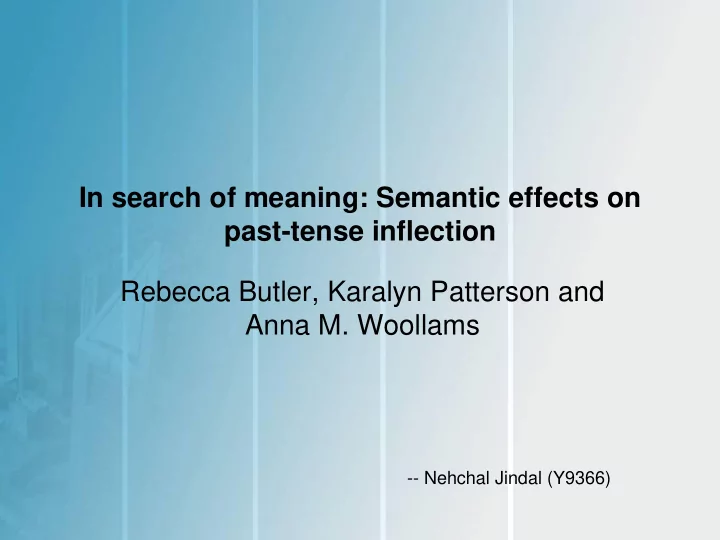 In search of meaning: Semantic effects on past-tense inflection

Rebecca Butler, Karalyn Patterson and Anna M. Woollams

-- Nehchal Jindal (Y9366)